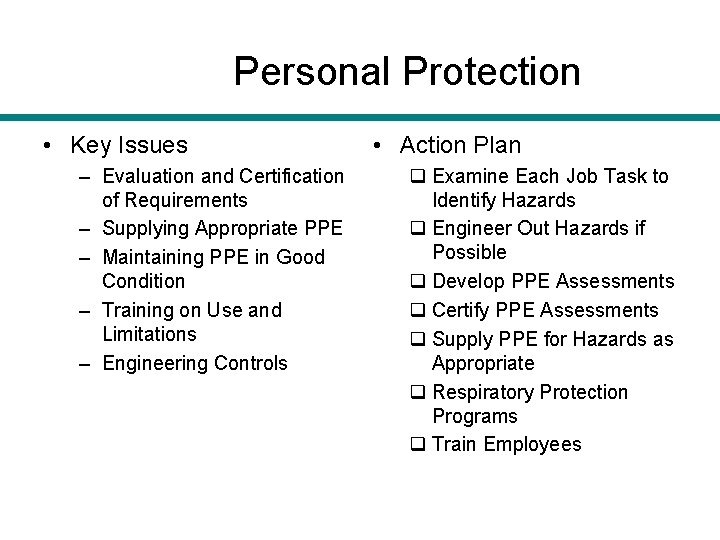 Personal Protection

• Key Issues
– Evaluation and Certification of Requirements
– Supplying Appropriate PPE
– Maintaining PPE in Good Condition
– Training on Use and Limitations
– Engineering Controls

• Action Plan
❑ Examine Each Job Task to Identify Hazards
❑ Engineer Out Hazards if Possible
❑ Develop PPE Assessments
❑ Certify PPE Assessments
❑ Supply PPE for Hazards as Appropriate
❑ Respiratory Protection Programs
❑ Train Employees